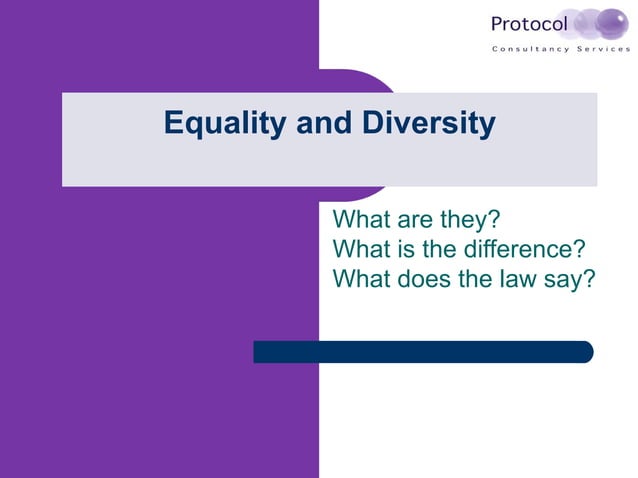 Protocol
Consultancy Services

Equality and Diversity

What are they?
What is the difference?
What does the law say?